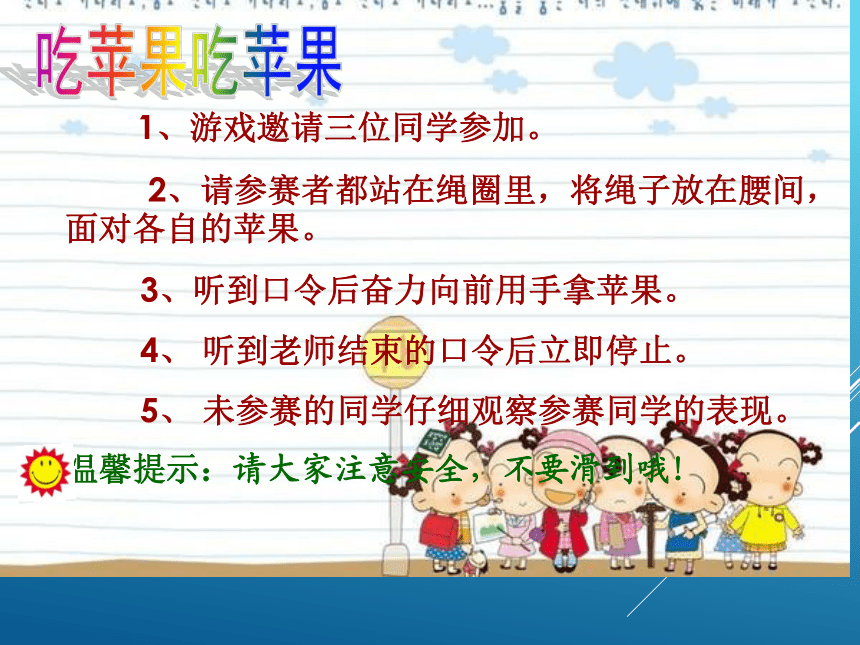 吃苹果吃苹果

1、游戏邀请三位同学参加。

2、请参赛者都站在绳圈里，将绳子放在腰间，面对各自的苹果。

3、听到口令后奋力向前用手拿苹果。

4、 听到老师结束的口令后立即停止。

5、 未参赛的同学仔细观察参赛同学的表现。

温馨提示：请大家注意安全，不要滑到哦！